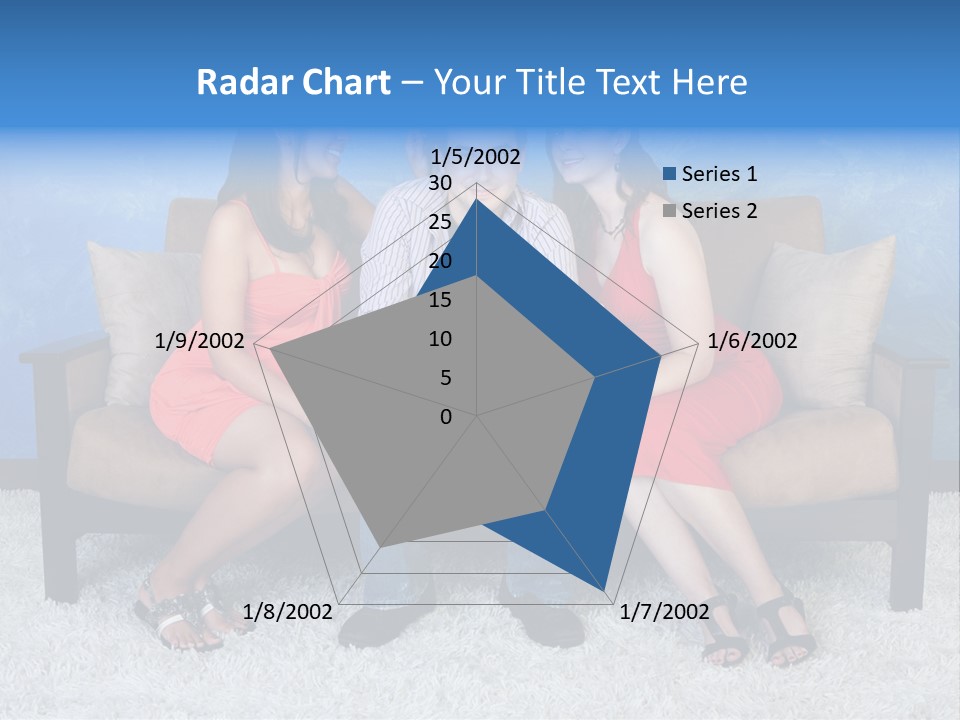 Radar Chart – Your Title Text Here

1/5/2002
30
25
20
15
10
5
0
1/6/2002
1/7/2002
1/8/2002
1/9/2002

Series 1
Series 2